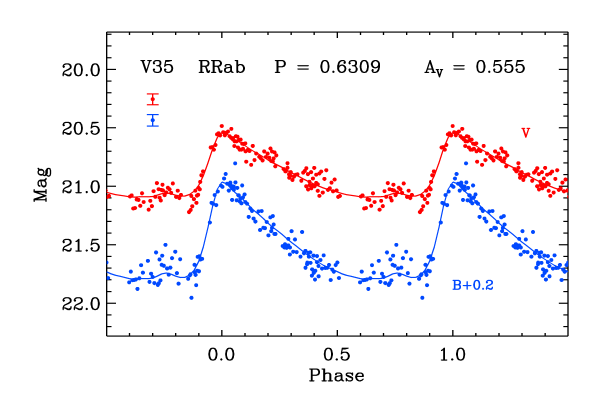 V35 RRab P = 0.6309 $A_V$ = 0.555

V

B+0.2

Mag

20.0
20.5
21.0
21.5
22.0

0.0
0.5
1.0

Phase